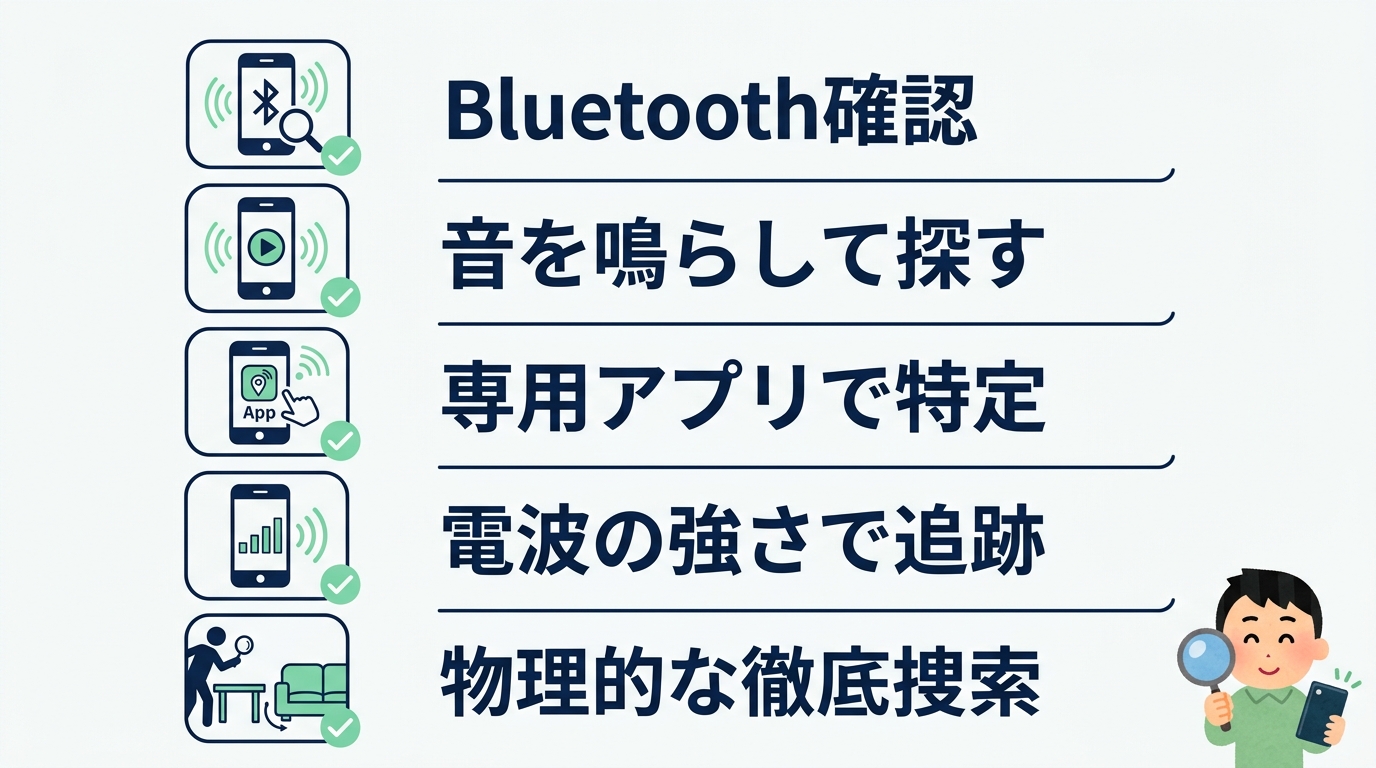 Bluetooth確認

音を鳴らして探す

App

専用アプリで特定

電波の強さで追跡

物理的な徹底捜索